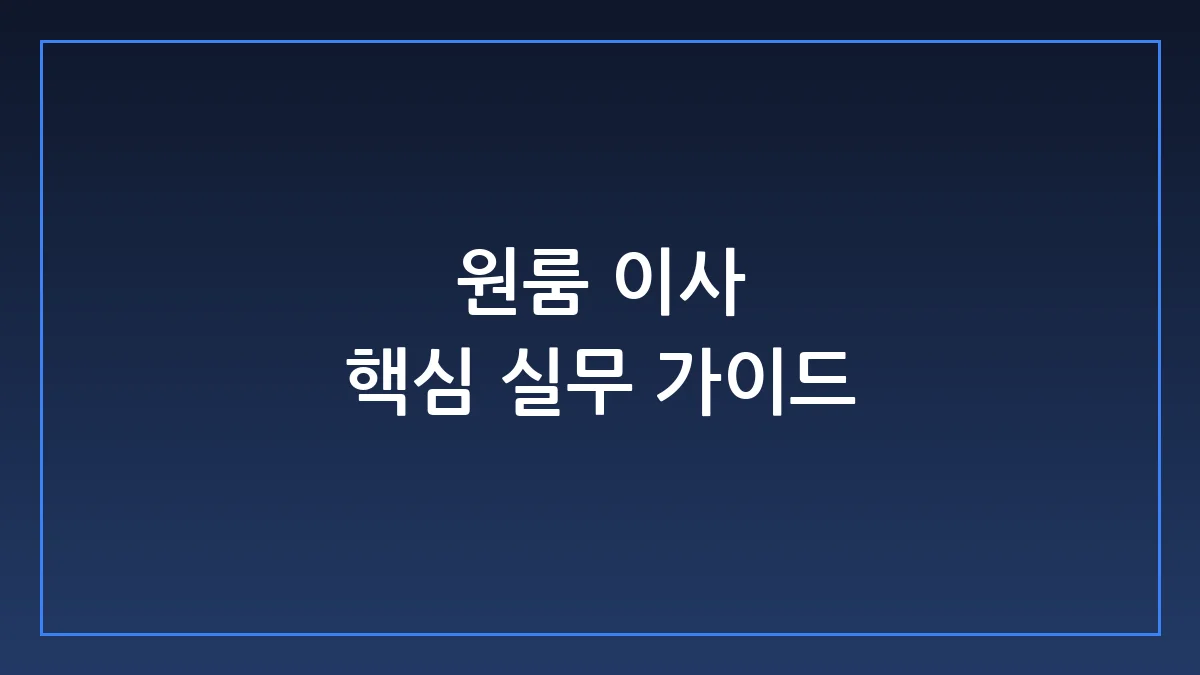 원룸 이사
핵심 실무 가이드